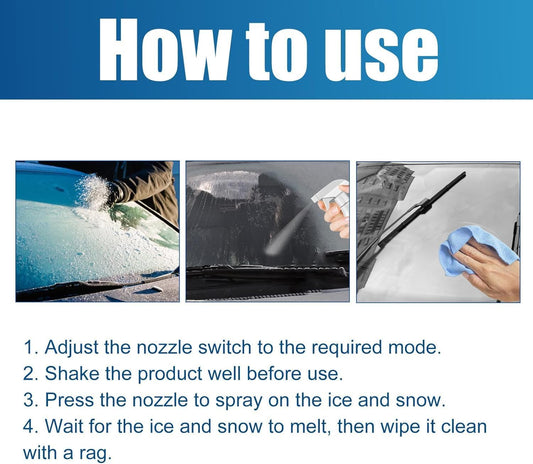 How to use

1. Adjust the nozzle switch to the required mode.
2. Shake the product well before use.
3. Press the nozzle to spray on the ice and snow.
4. Wait for the ice and snow to melt, then wipe it clean with a rag.